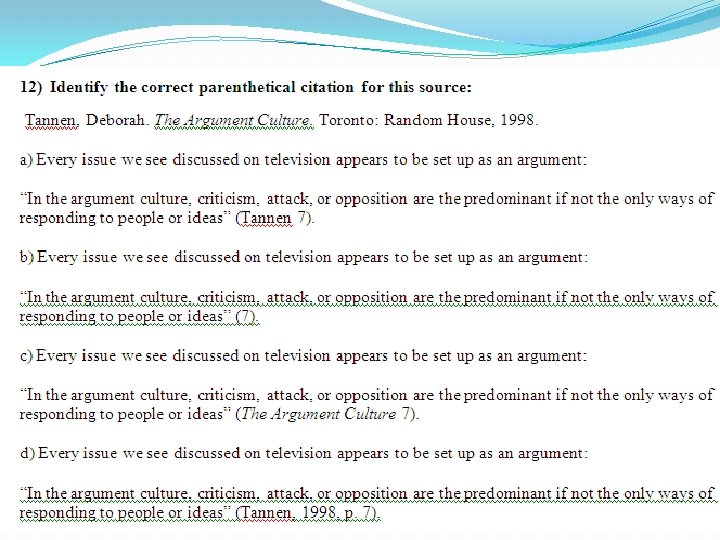 12) Identify the correct parenthetical citation for this source:

Tannen, Deborah. The Argument Culture. Toronto: Random House, 1998.

a) Every issue we see discussed on television appears to be set up as an argument:

"In the argument culture, criticism, attack, or opposition are the predominant if not the only ways of responding to people or ideas" (Tannen 7).

b) Every issue we see discussed on television appears to be set up as an argument:

"In the argument culture, criticism, attack, or opposition are the predominant if not the only ways of responding to people or ideas" (7).

c) Every issue we see discussed on television appears to be set up as an argument:

"In the argument culture, criticism, attack, or opposition are the predominant if not the only ways of responding to people or ideas" (The Argument Culture 7).

d) Every issue we see discussed on television appears to be set up as an argument:

"In the argument culture, criticism, attack, or opposition are the predominant if not the only ways of responding to people or ideas" (Tannen, 1998, p. 7).